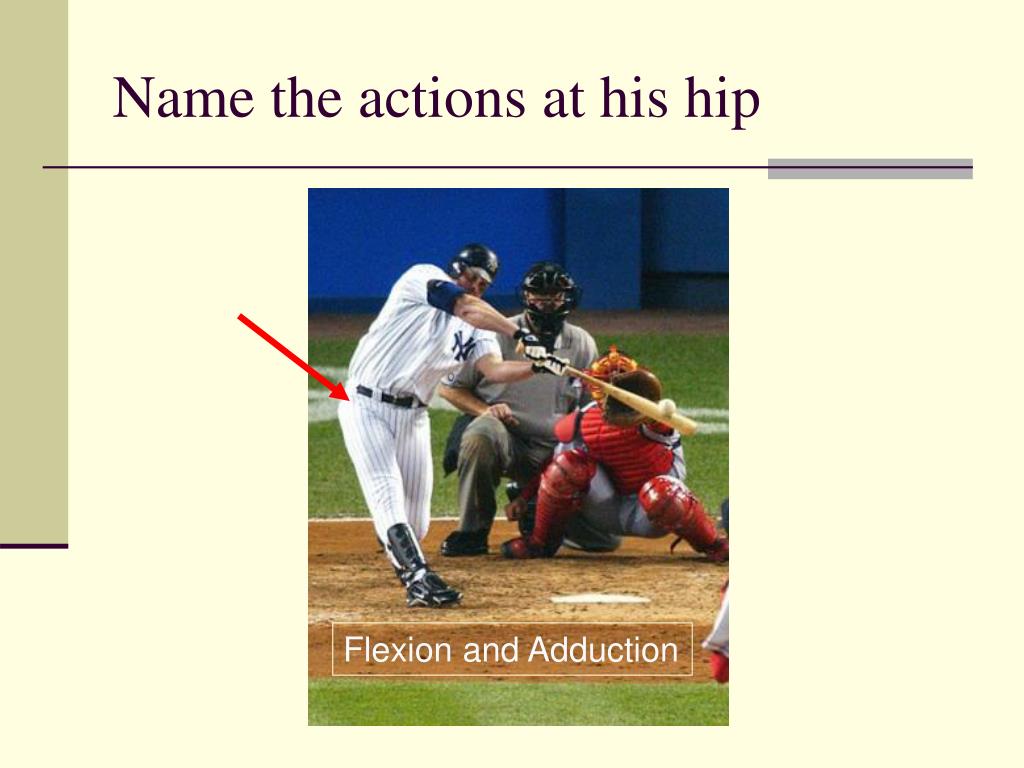 Name the actions at his hip

Flexion and Adduction